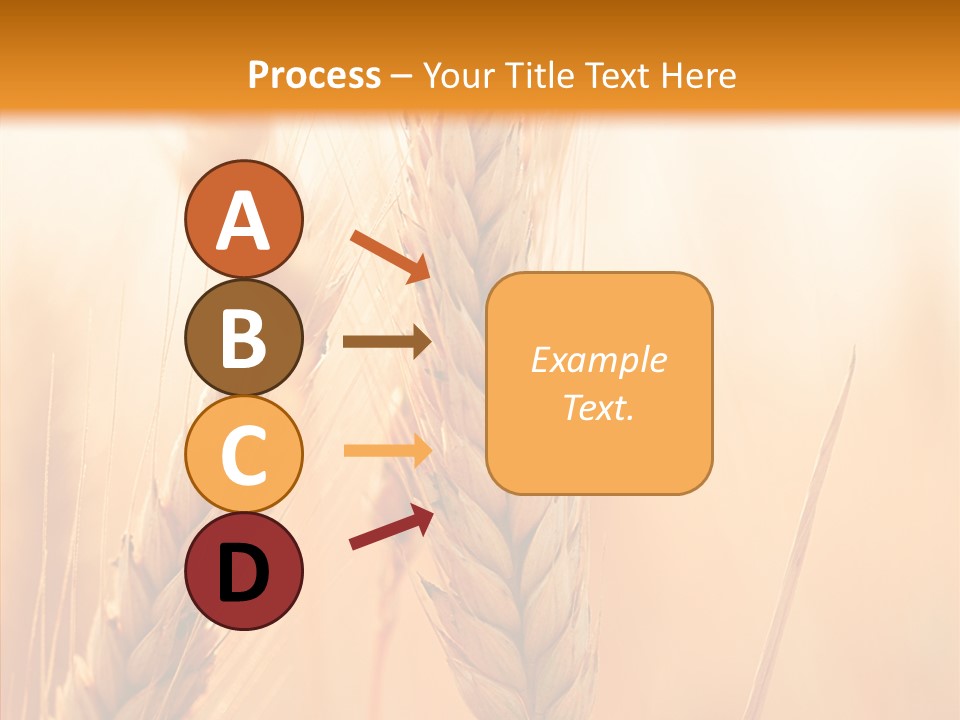 Process – Your Title Text Here

A

B

C

D

Example Text.